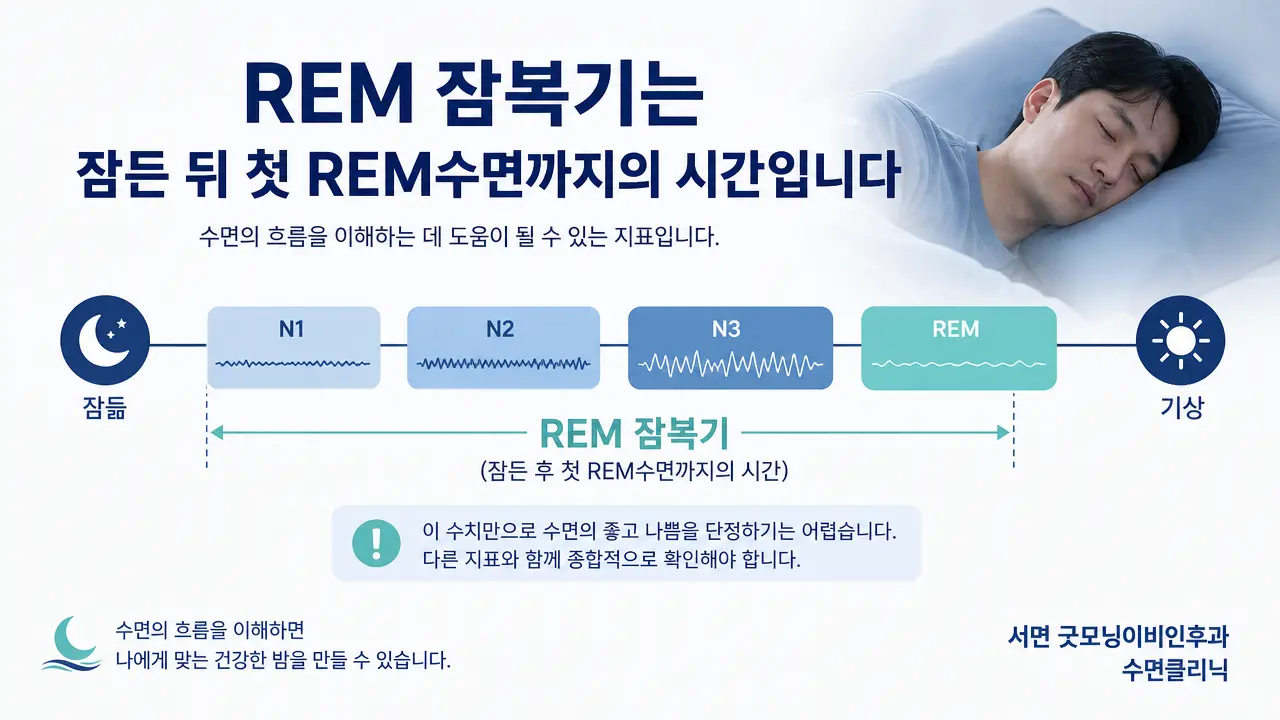 REM 잠복기는
잠든 뒤 첫 REM수면까지의 시간입니다

수면의 흐름을 이해하는 데 도움이 될 수 있는 지표입니다.

잠듦

N1

N2

N3

REM

기상

REM 잠복기
(잠든 후 첫 REM수면까지의 시간)

이 수치만으로 수면의 좋고 나쁨을 단정하기는 어렵습니다.
다른 지표와 함께 종합적으로 확인해야 합니다.

수면의 흐름을 이해하면
나에게 맞는 건강한 밤을 만들 수 있습니다.

서면 굿모닝이비인후과
수면클리닉